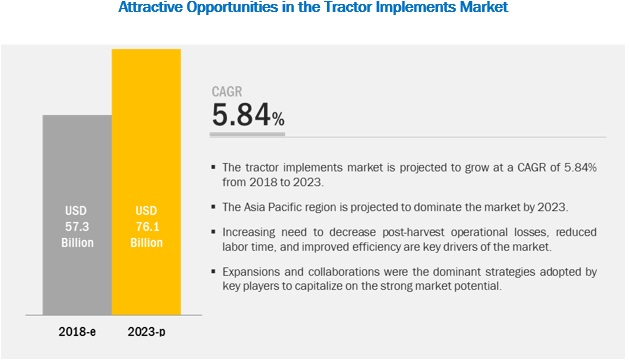 Attractive Opportunities in the Tractor Implements Market

USD
57.3
Billion

USD
76.1
Billion

2018-e

2023-p

CAGR
5.84%

▪ The tractor implements market is projected to grow at a CAGR of 5.84% from 2018 to 2023.

▪ The Asia Pacific region is projected to dominate the market by 2023.

▪ Increasing need to decrease post-harvest operational losses, reduced labor time, and improved efficiency are key drivers of the market.

▪ Expansions and collaborations were the dominant strategies adopted by key players to capitalize on the strong market potential.